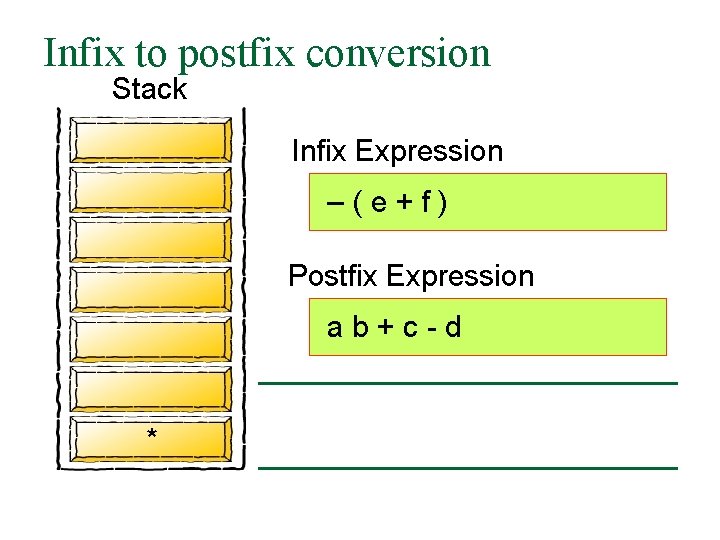 Infix to postfix conversion

Stack

*

Infix Expression

– ( e + f )

Postfix Expression

a b + c - d